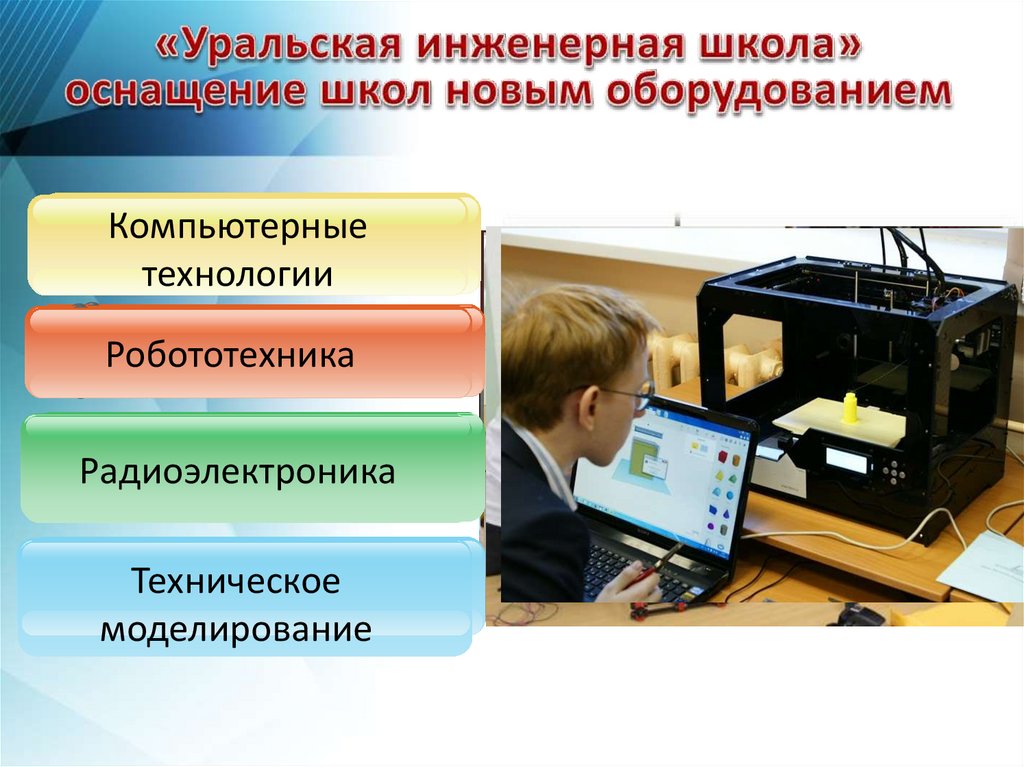 «Уральская инженерная школа» оснащение школ новым оборудованием

Компьютерные технологии

Робототехника

Радиоэлектроника

Техническое моделирование